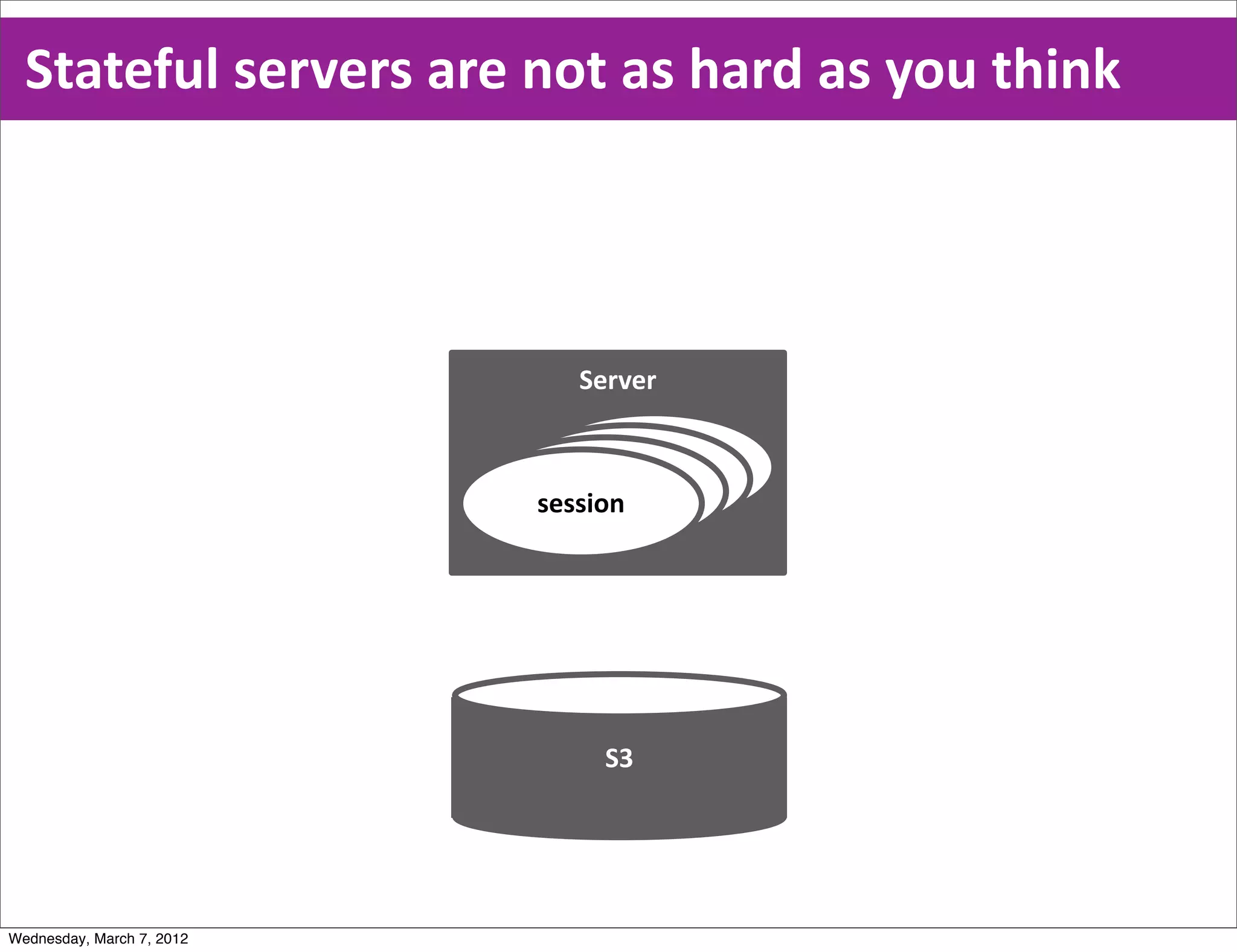 Stateful servers are not as hard as you think

Server

session

S3

Wednesday, March 7, 2012